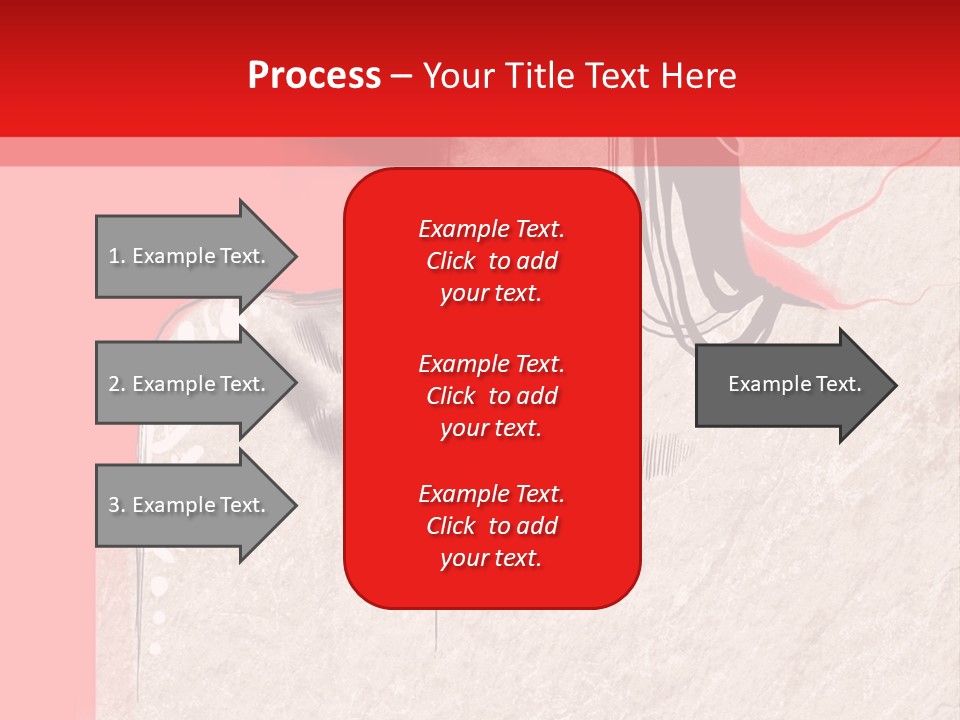 Process – Your Title Text Here

1. Example Text.

2. Example Text.

3. Example Text.

Example Text. Click to add your text.

Example Text. Click to add your text.

Example Text. Click to add your text.

Example Text.